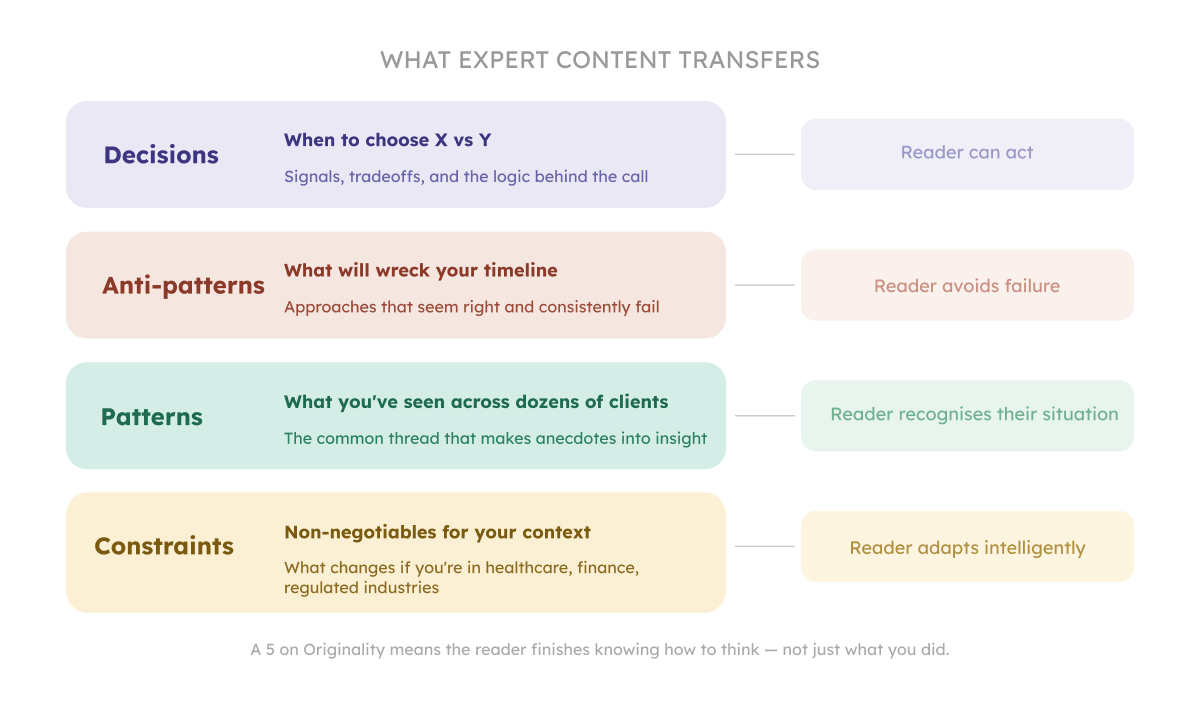 WHAT EXPERT CONTENT TRANSFERS

Decisions

When to choose X vs Y

Signals, tradeoffs, and the logic behind the call

Reader can act

Anti-patterns

What will wreck your timeline

Approaches that seem right and consistently fail

Reader avoids failure

Patterns

What you've seen across dozens of clients

The common thread that makes anecdotes into insight

Reader recognises their situation

Constraints

Non-negotiables for your context

What changes if you're in healthcare, finance, regulated industries

Reader adapts intelligently

A 5 on Originality means the reader finishes knowing how to think — not just what you did.